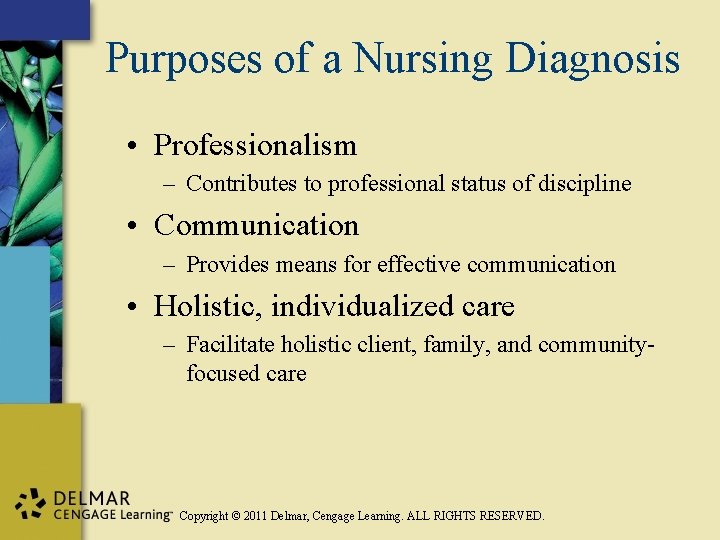 Purposes of a Nursing Diagnosis

• Professionalism
– Contributes to professional status of discipline
• Communication
– Provides means for effective communication
• Holistic, individualized care
– Facilitate holistic client, family, and community-focused care

DELMAR
CENGAGE Learning™ Copyright © 2011 Delmar, Cengage Learning. ALL RIGHTS RESERVED.